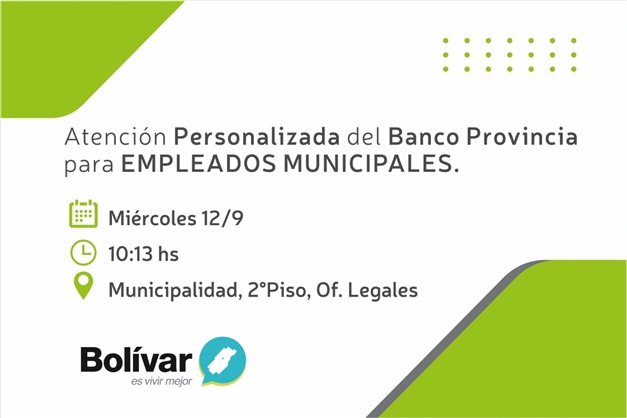 Atención Personalizada del Banco Provincia para EMPLEADOS MUNICIPALES.

Miércoles 12/9

10:13 hs

Municipalidad, 2°Piso, Of. Legales

Bolívar
es vivir mejor